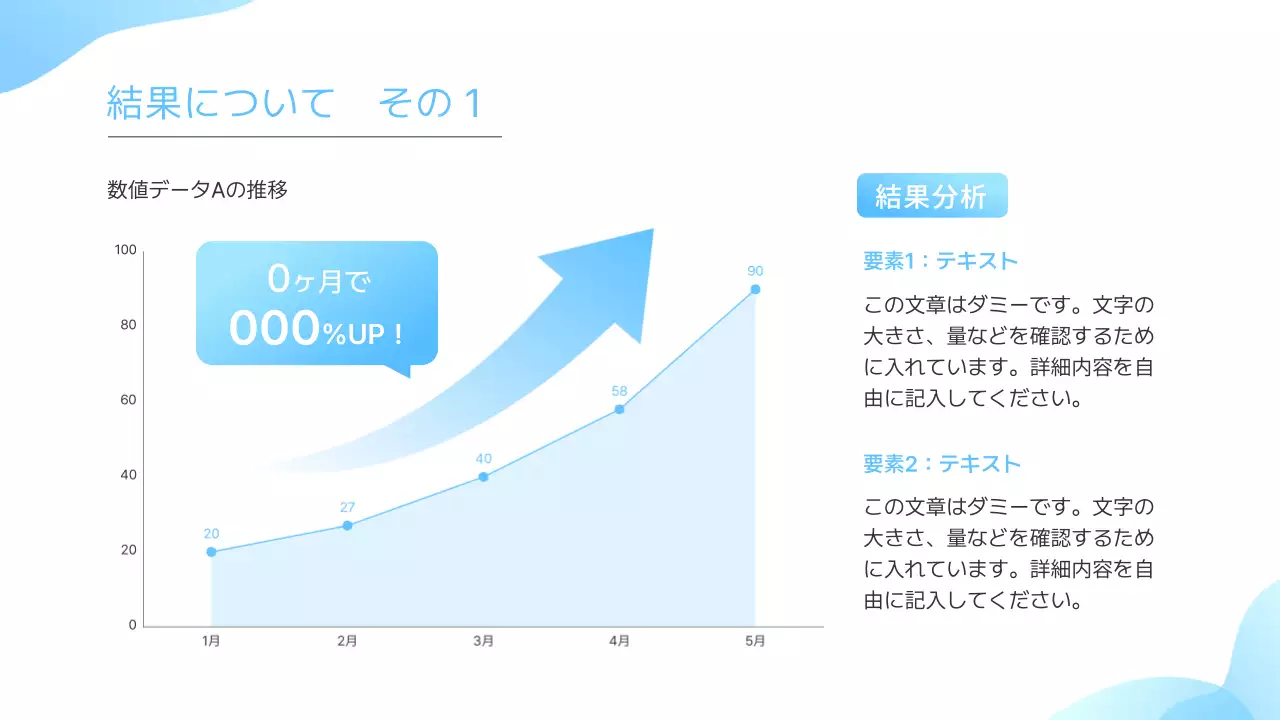 結果について　その１

数値データAの推移

0ヶ月で
000%UP！

100
80
60
40
20
0

20
27
40
58
90

1月
2月
3月
4月
5月

結果分析

要素1：テキスト

この文章はダミーです。文字の大きさ、量などを確認するために入れています。詳細内容を自由に記入してください。

要素2：テキスト

この文章はダミーです。文字の大きさ、量などを確認するために入れています。詳細内容を自由に記入してください。